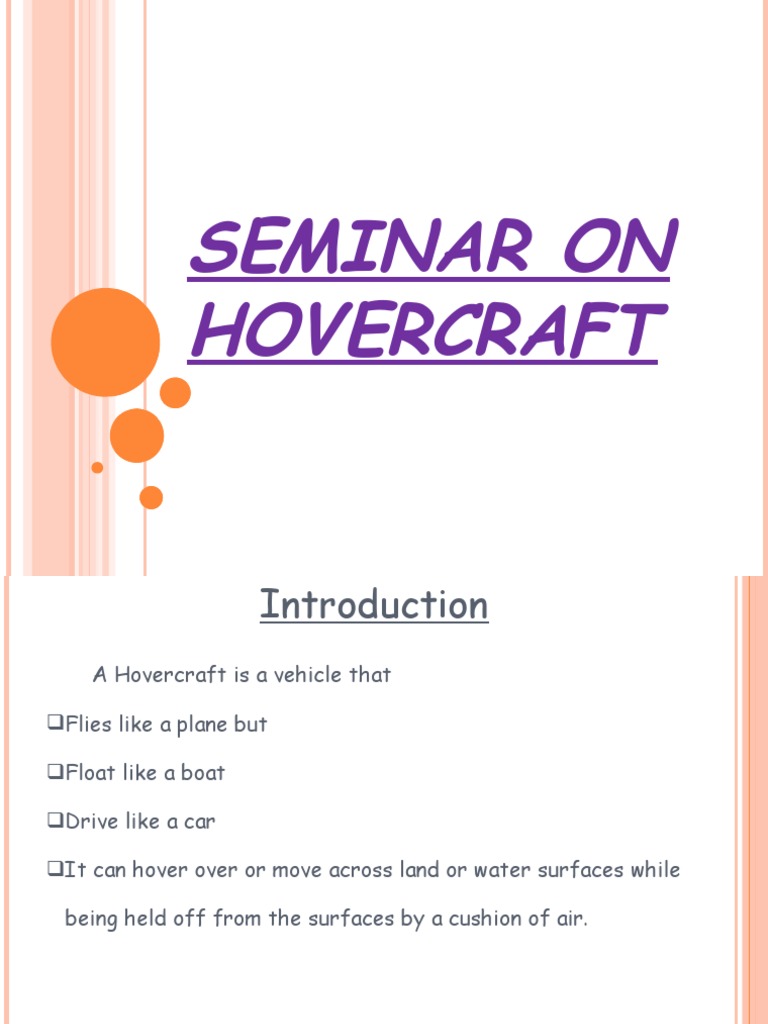 SEMINAR ON HOVERCRAFT

Introduction

A Hovercraft is a vehicle that

❑Flies like a plane but

❑Float like a boat

❑Drive like a car

❑It can hover over or move across land or water surfaces while being held off from the surfaces by a cushion of air.